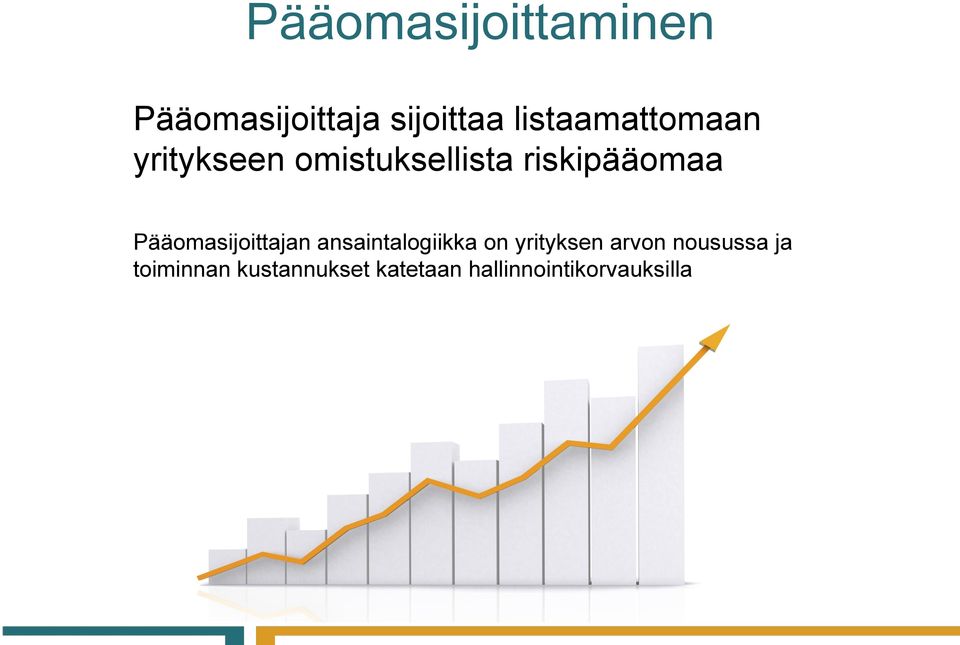 Pääomasijoittaminen

Pääomasijoittaja sijoittaa listaamattomaan yritykseen omistuksellista riskipääomaa

Pääomasijoittajan ansaintalogiikka on yrityksen arvon nousussa ja toiminnan kustannukset katetaan hallinnointikorvauksilla